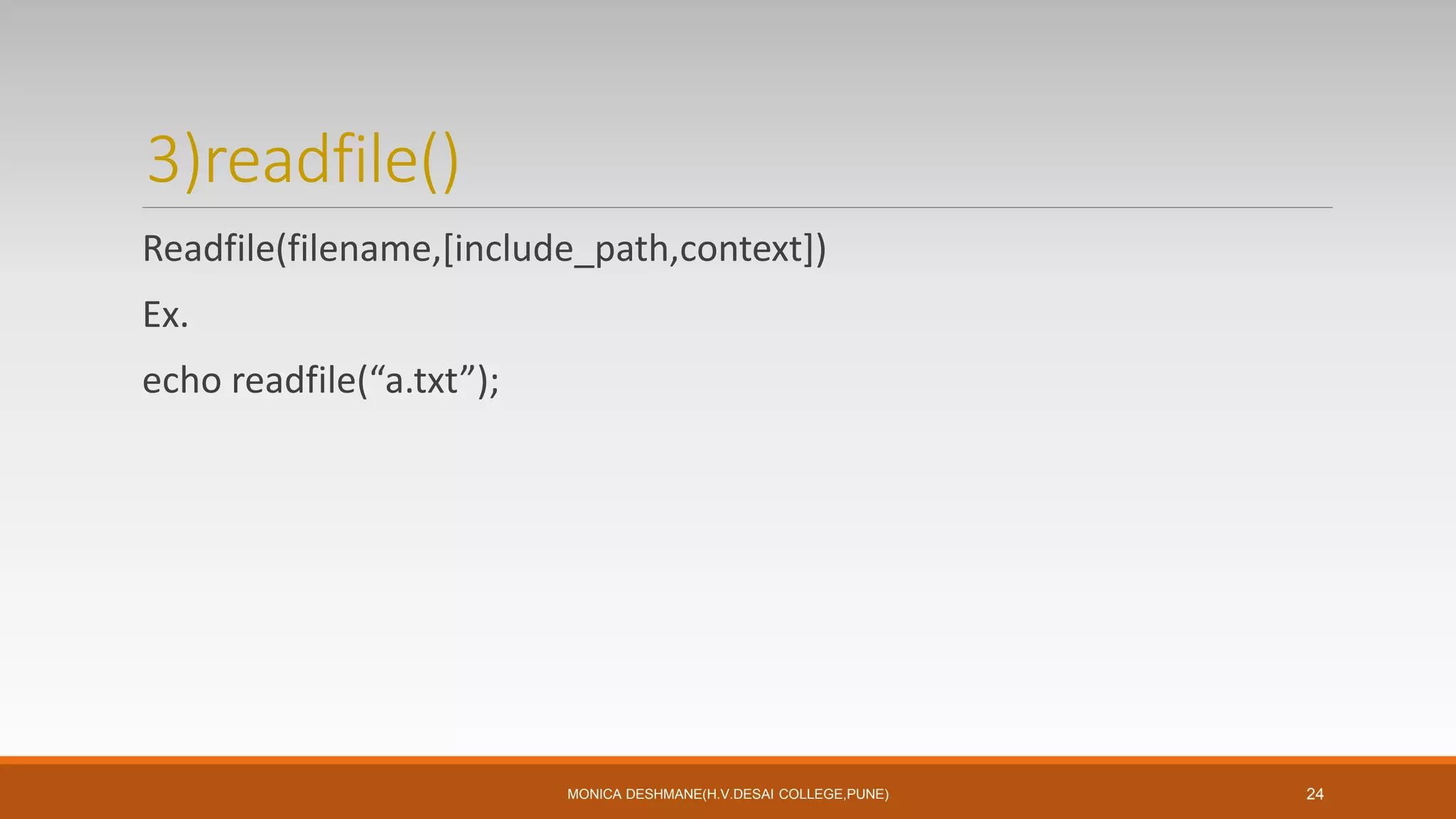 3)readfile()

Readfile(filename,[include_path,context])

Ex.

echo readfile(“a.txt”);

MONICA DESHMANE(H.V.DESAI COLLEGE,PUNE)

24